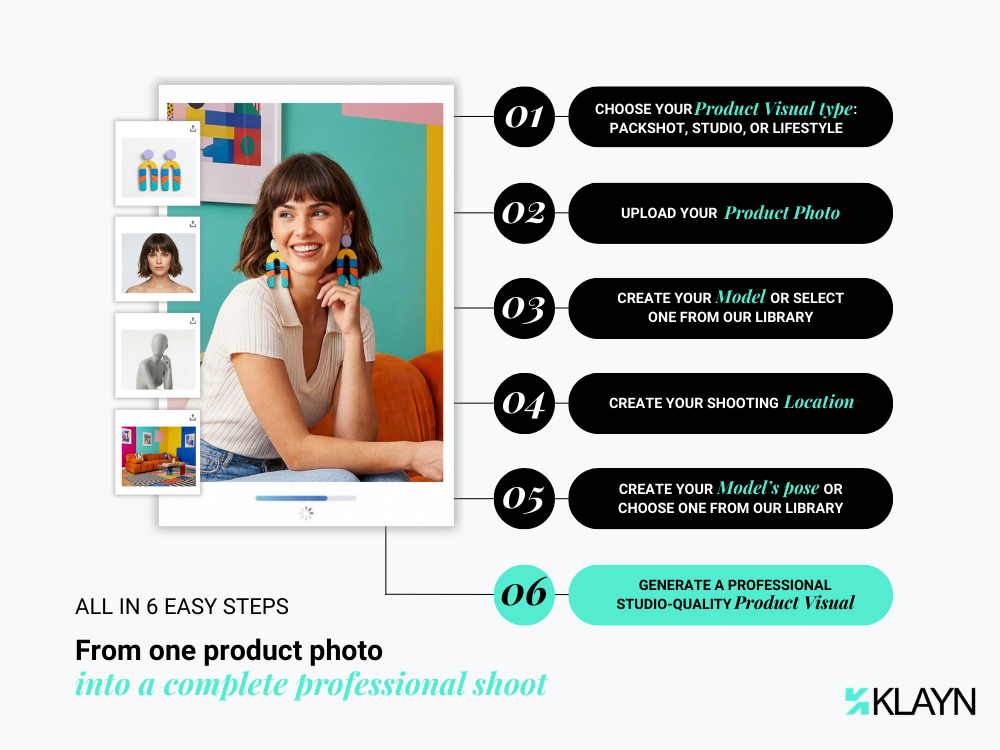 01 CHOOSE YOUR Product Visual type: PACKSHOT, STUDIO, OR LIFESTYLE

02 UPLOAD YOUR Product Photo

03 CREATE YOUR Model OR SELECT ONE FROM OUR LIBRARY

04 CREATE YOUR SHOOTING Location

05 CREATE YOUR Model's pose OR CHOOSE ONE FROM OUR LIBRARY

06 GENERATE A PROFESSIONAL STUDIO-QUALITY Product Visual

ALL IN 6 EASY STEPS

From one product photo
into a complete professional shoot

KLAYN